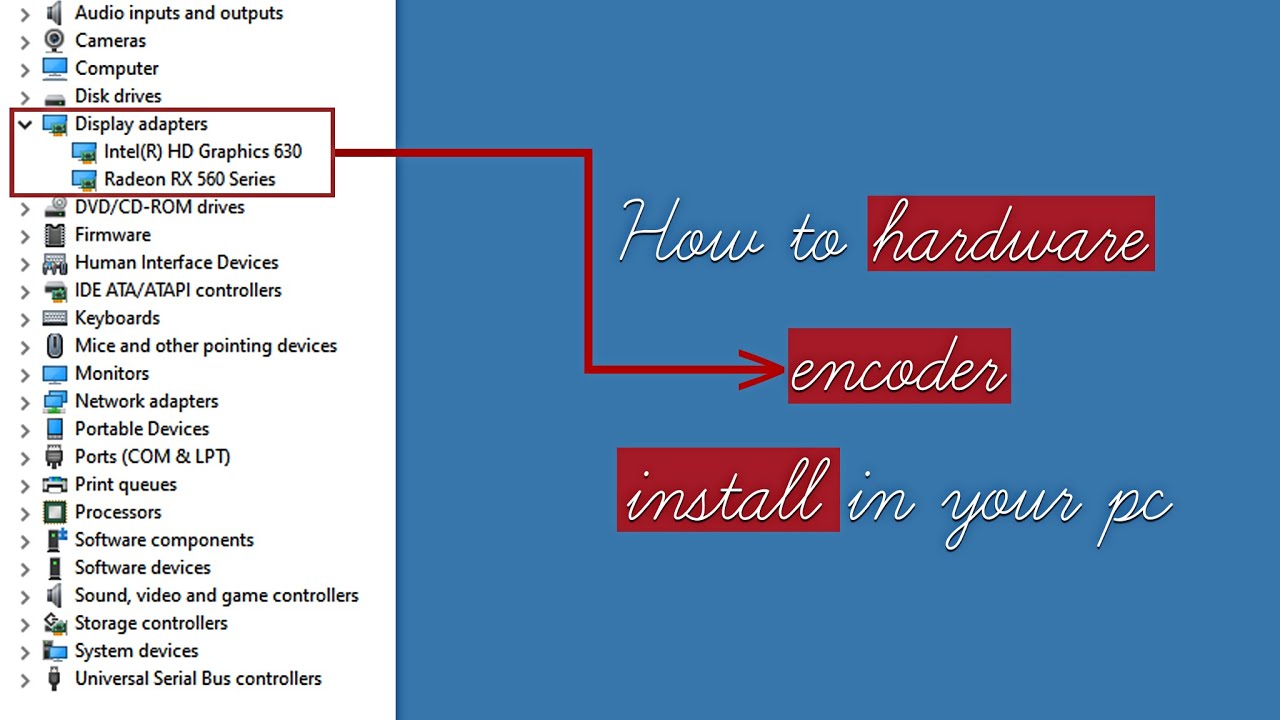 Audio inputs and outputs
Cameras
Computer
Disk drives
Display adapters
Intel(R) HD Graphics 630
Radeon RX 560 Series
DVD/CD-ROM drives
Firmware
Human Interface Devices
IDE ATA/ATAPI controllers
Keyboards
Mice and other pointing devices
Monitors
Network adapters
Portable Devices
Ports (COM & LPT)
Print queues
Processors
Software components
Software devices
Sound, video and game controllers
Storage controllers
System devices
Universal Serial Bus controllers

How to hardware
encoder
install in your pc